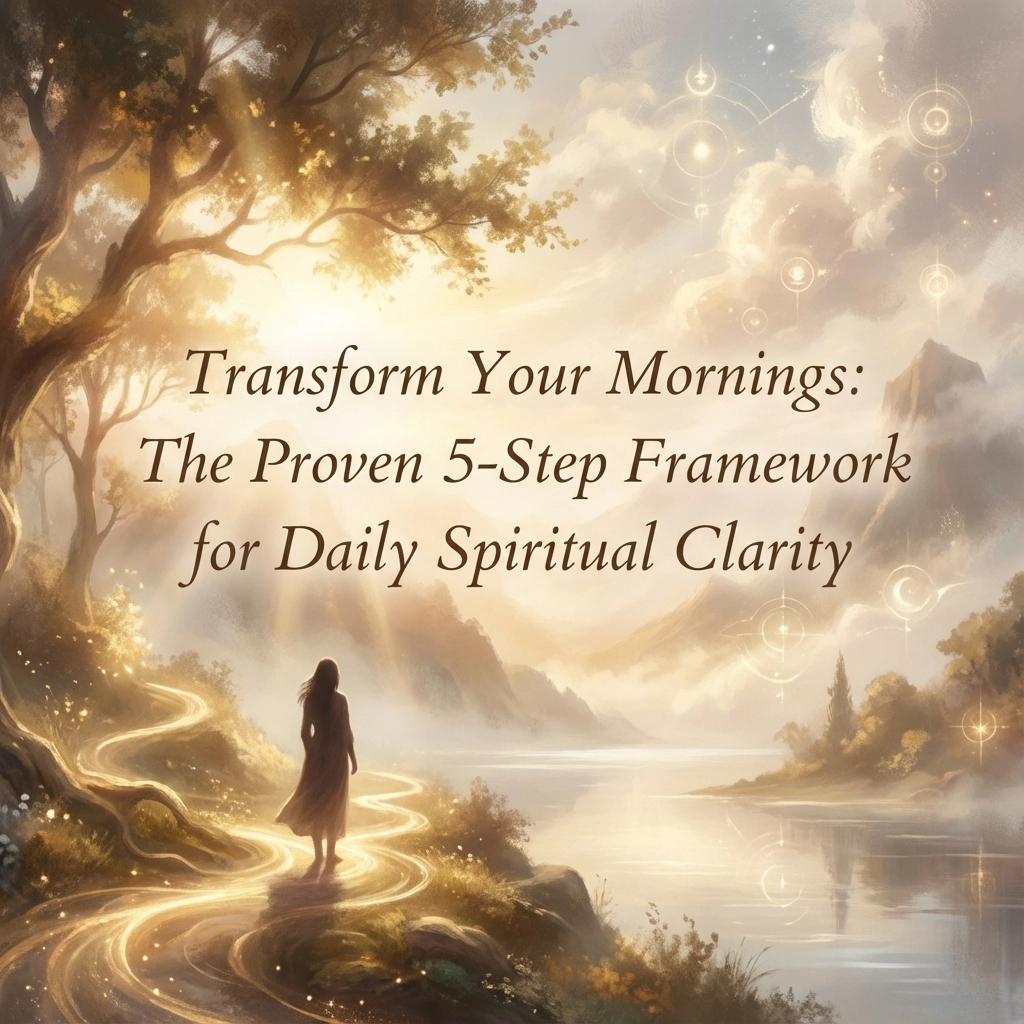 Transform Your Mornings: The Proven 5-Step Framework for Daily Spiritual Clarity